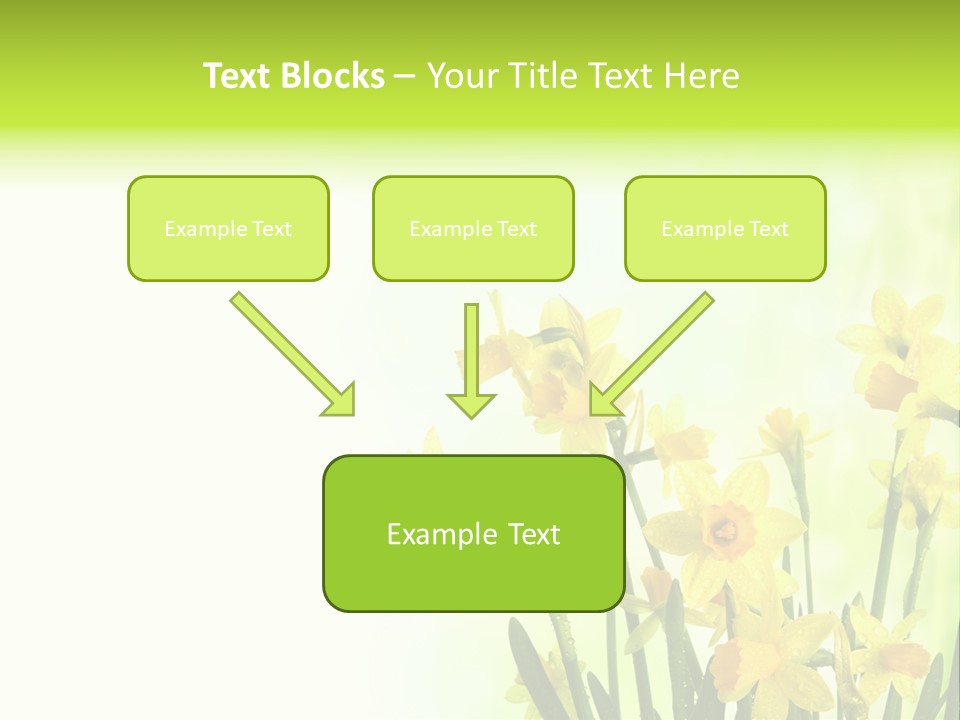 Text Blocks – Your Title Text Here

Example Text

Example Text

Example Text

Example Text